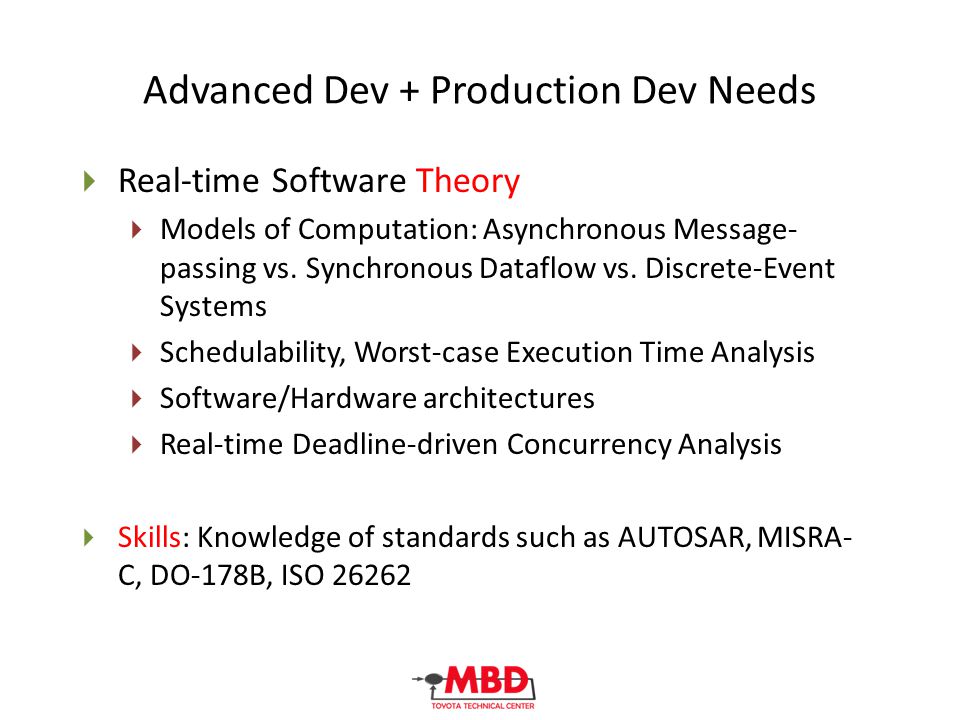 Advanced Dev + Production Dev Needs

Real-time Software Theory

Models of Computation: Asynchronous Message-passing vs. Synchronous Dataflow vs. Discrete-Event Systems

Schedulability, Worst-case Execution Time Analysis

Software/Hardware architectures

Real-time Deadline-driven Concurrency Analysis

Skills: Knowledge of standards such as AUTOSAR, MISRA-C, DO-178B, ISO 26262

MBD
TOYOTA TECHNICAL CENTER